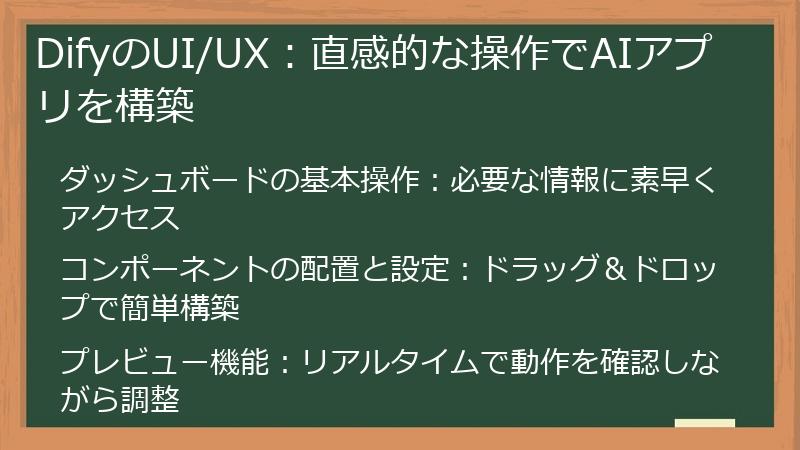 DifyのUI/UX：直感的な操作でAIアプリを構築

ダッシュボードの基本操作：必要な情報に素早くアクセス

コンポーネントの配置と設定：ドラッグ＆ドロップで簡単構築

プレビュー機能：リアルタイムで動作を確認しながら調整